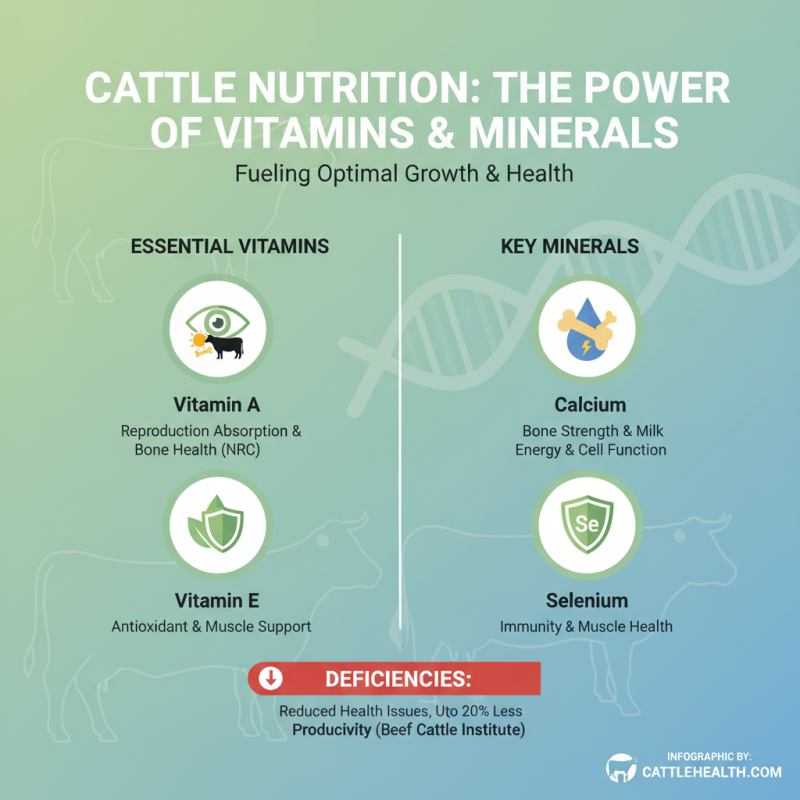 CATTLE NUTRITION: THE POWER OF VITAMINS & MINERALS

Fueling Optimal Growth & Health

ESSENTIAL VITAMINS

Vitamin A

Reproduction Absorption & Bone Health (NRC)

Vitamin E

Antioxidant & Muscle Support

KEY MINERALS

Calcium

Bone Strength & Milk Energy & Cell Function

Se

Selenium

Immunity & Muscle Health

DEFICIENCIES:

Reduced Health Issues, Uto 20% Less Producivity (Beef Cattle Institute)

INFOGRAPHIC BY:
CATTLEHEALTH.COM